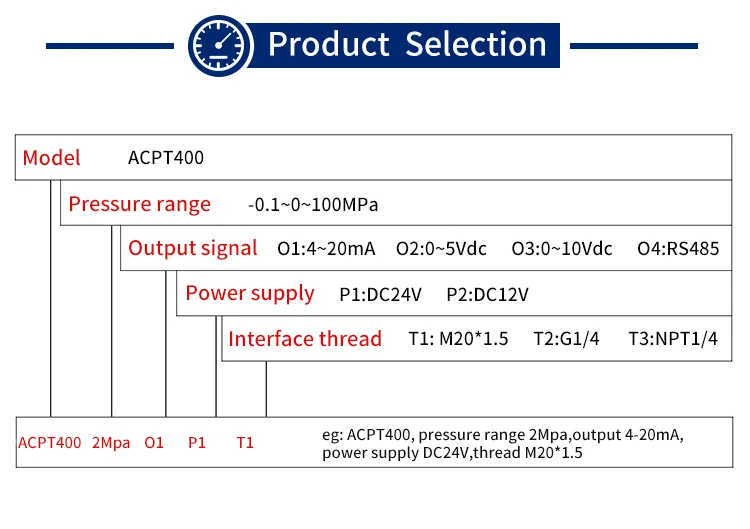 Product Selection

Model ACPT400

Pressure range -0.1~0~100MPa

Output signal O1:4~20mA O2:0~5Vdc O3:0~10Vdc O4:RS485

Power supply P1:DC24V P2:DC12V

Interface thread T1: M20*1.5 T2:G1/4 T3:NPT1/4

ACPT400 2Mpa O1 P1 T1

eg: ACPT400, pressure range 2Mpa,output 4-20mA, power supply DC24V,thread M20*1.5